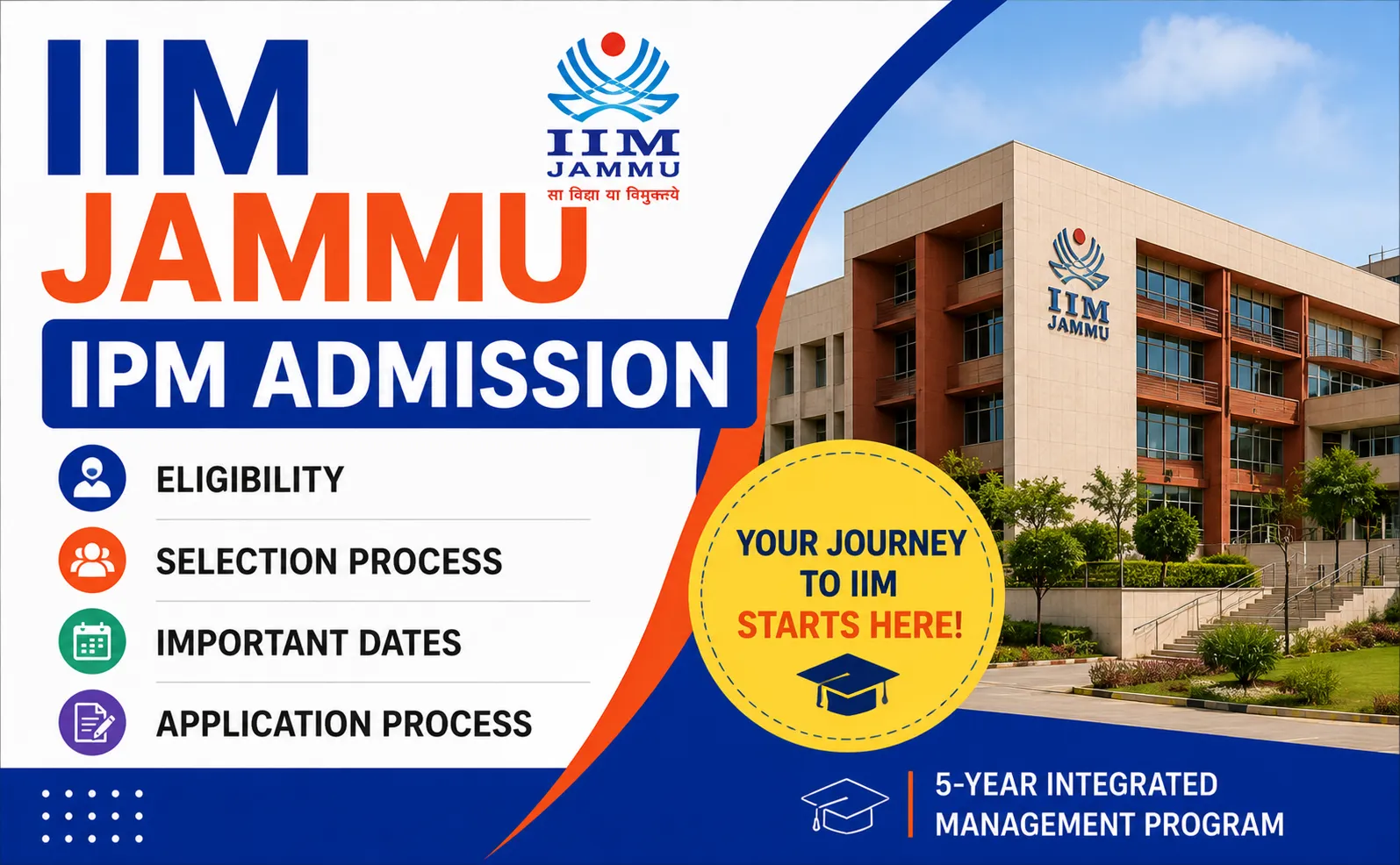 IIM
JAMMU

IIM
JAMMU
सा विद्या या विमुक्तये

IPM ADMISSION

ELIGIBILITY

SELECTION PROCESS

IMPORTANT DATES

APPLICATION PROCESS

IIM
JAMMU

YOUR JOURNEY TO IIM STARTS HERE!

5-YEAR INTEGRATED MANAGEMENT PROGRAM